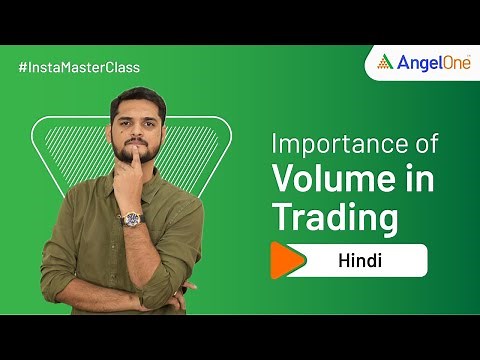 #InstaMasterClass

AngelOne

Importance of Volume in Trading

Hindi